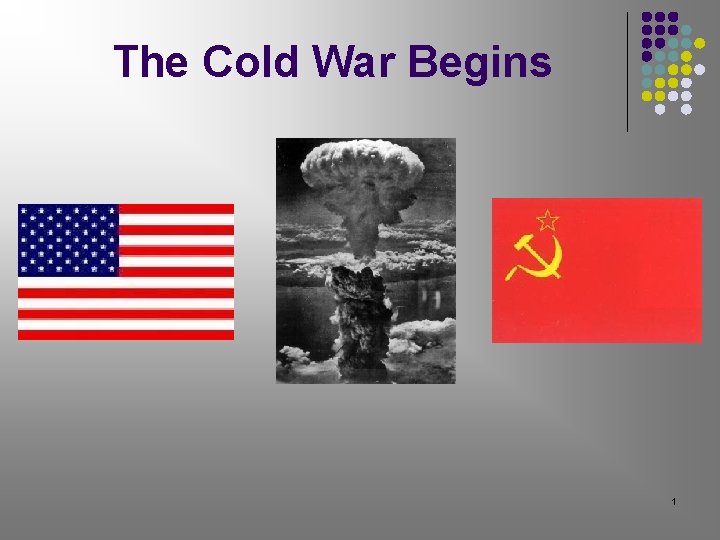 The Cold War Begins

1